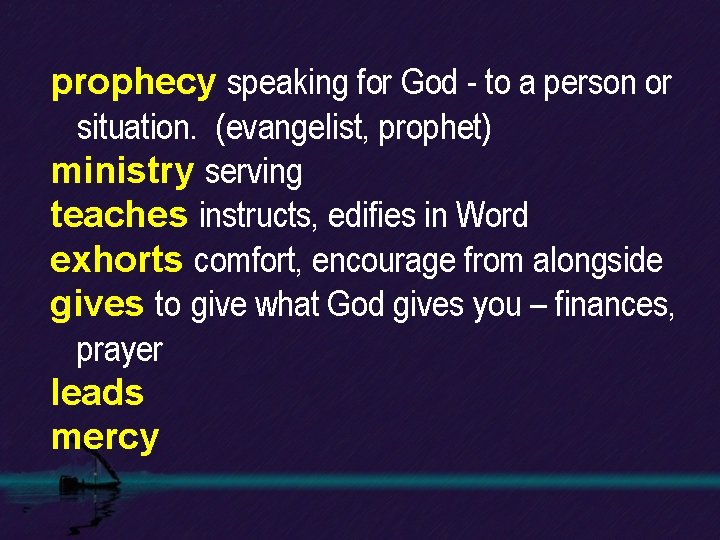 prophecy speaking for God - to a person or situation. (evangelist, prophet)
ministry serving
teaches instructs, edifies in Word
exhorts comfort, encourage from alongside
gives to give what God gives you – finances, prayer
leads
mercy